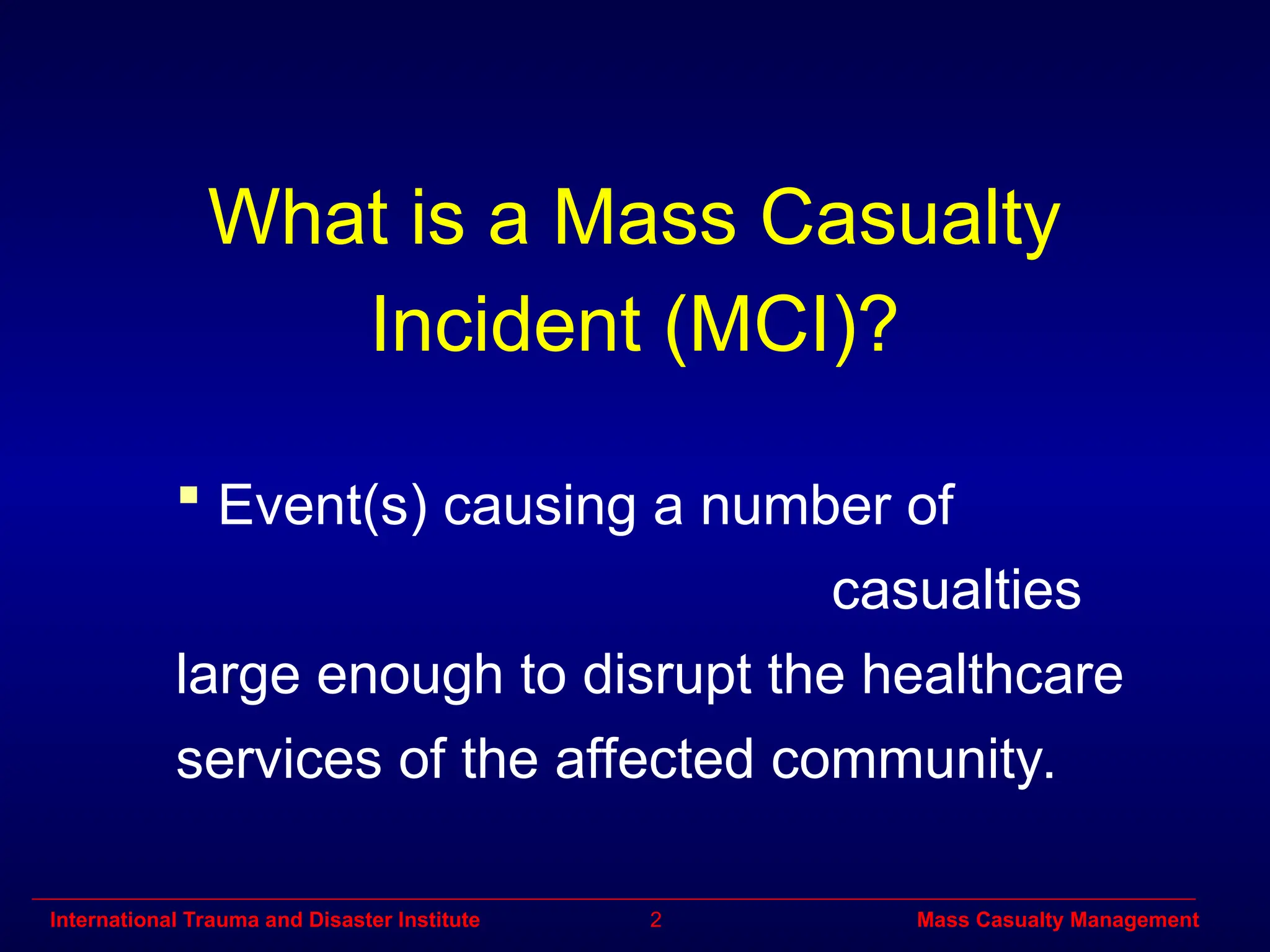 What is a Mass Casualty Incident (MCI)?

▪ Event(s) causing a number of casualties large enough to disrupt the healthcare services of the affected community.

International Trauma and Disaster Institute 2 Mass Casualty Management